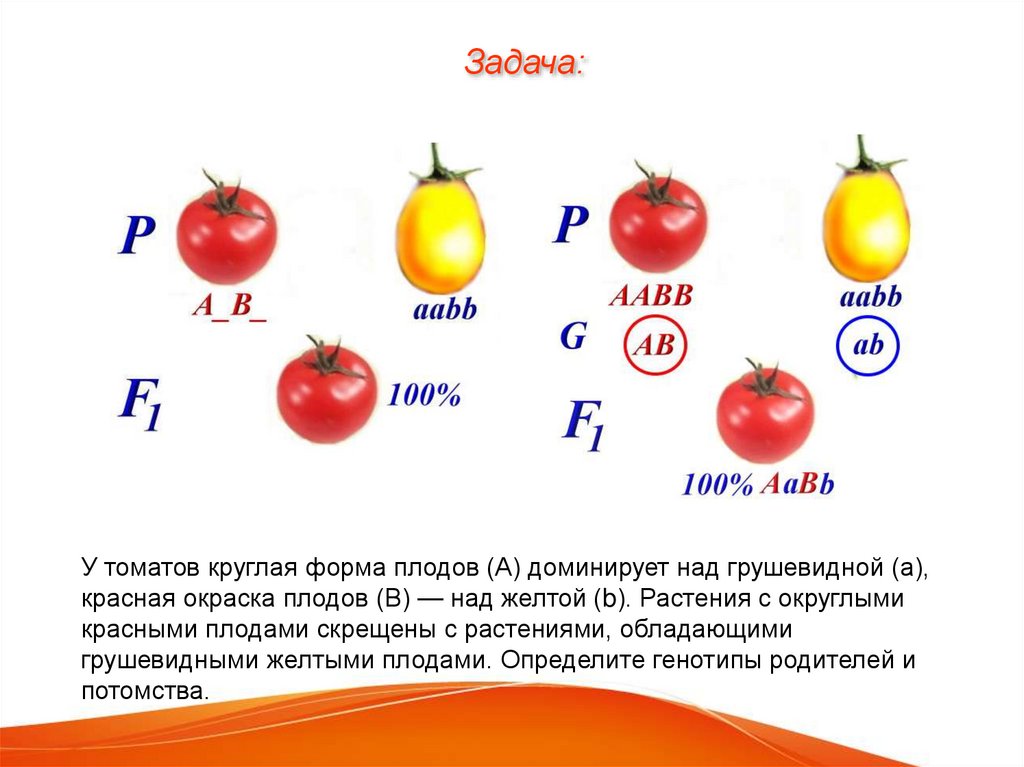 Задача:

P

A_B_

aabb

$F_1$

100%

P

AABB

aabb

G

AB

ab

$F_1$

100% AaBb

У томатов круглая форма плодов (А) доминирует над грушевидной (а), красная окраска плодов (В) — над желтой (b). Растения с округлыми красными плодами скрещены с растениями, обладающими грушевидными желтыми плодами. Определите генотипы родителей и потомства.